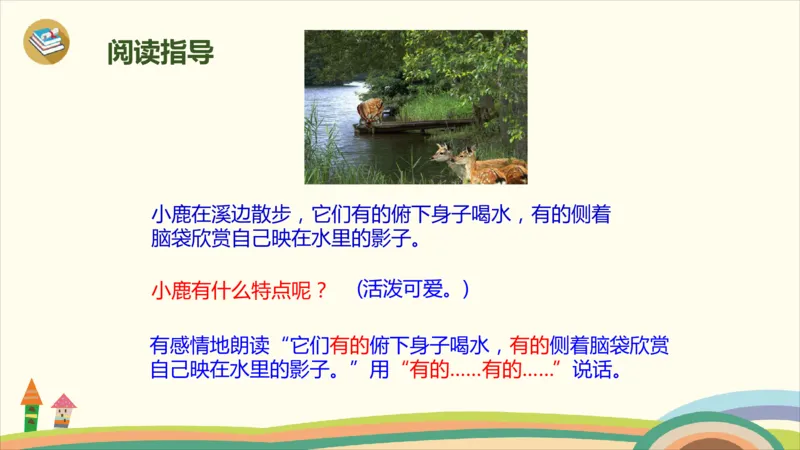 阅读指导

小鹿在溪边散步，它们有的俯下身子喝水，有的侧着脑袋欣赏自己映在水里的影子。

小鹿有什么特点呢？　（活泼可爱。）

有感情地朗读“它们有的俯下身子喝水，有的侧着脑袋欣赏自己映在水里的影子。”用“有的……有的……”说话。